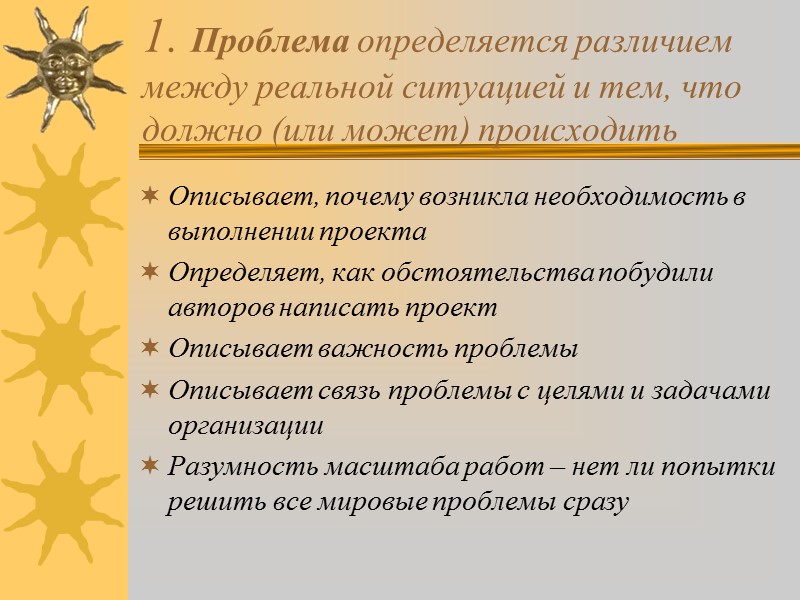 1. Проблема определяется различием между реальной ситуацией и тем, что должно (или может) происходить

Описывает, почему возникла необходимость в выполнении проекта

Определяет, как обстоятельства побудили авторов написать проект

Описывает важность проблемы

Описывает связь проблемы с целями и задачами организации

Разумность масштаба работ – нет ли попытки решить все мировые проблемы сразу